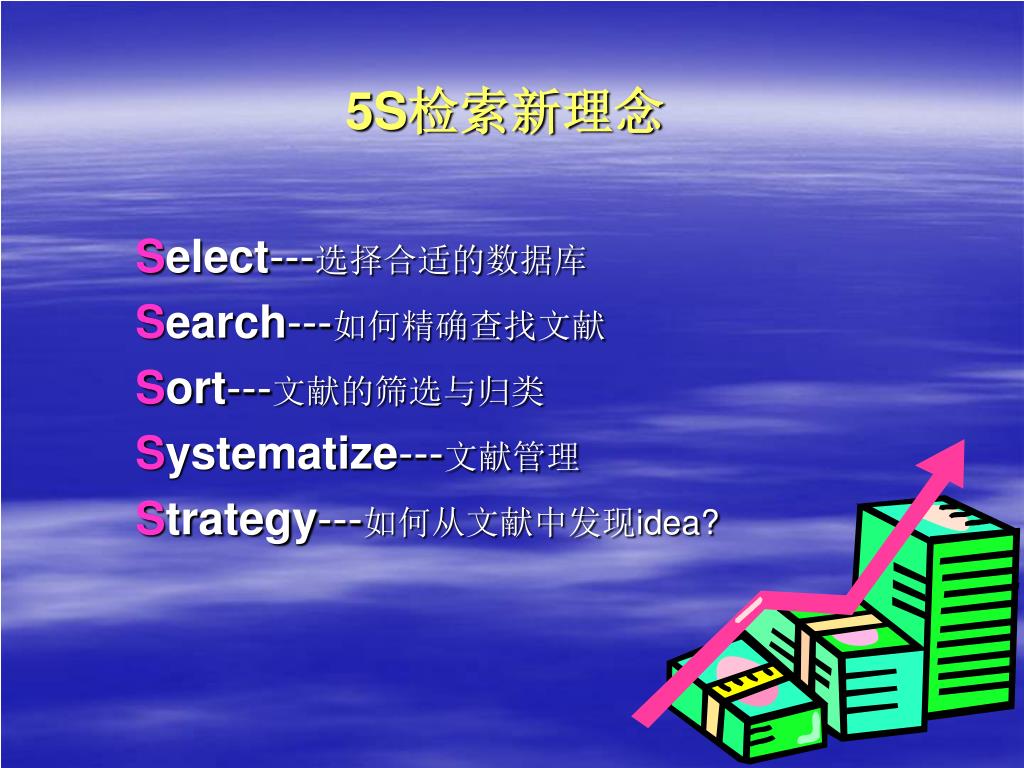 5S检索新理念

Select---选择合适的数据库
Search---如何精确查找文献
Sort---文献的筛选与归类
Systematize---文献管理
Strategy---如何从文献中发现idea?